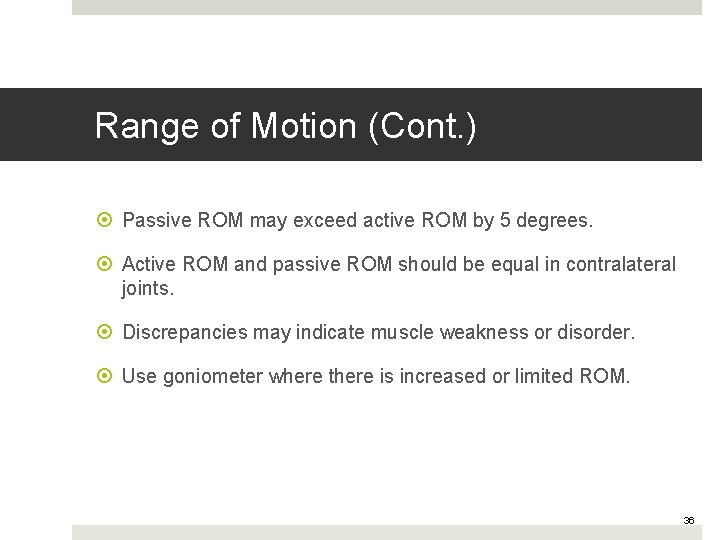 Range of Motion (Cont.)

Passive ROM may exceed active ROM by 5 degrees.

Active ROM and passive ROM should be equal in contralateral joints.

Discrepancies may indicate muscle weakness or disorder.

Use goniometer where there is increased or limited ROM.

36